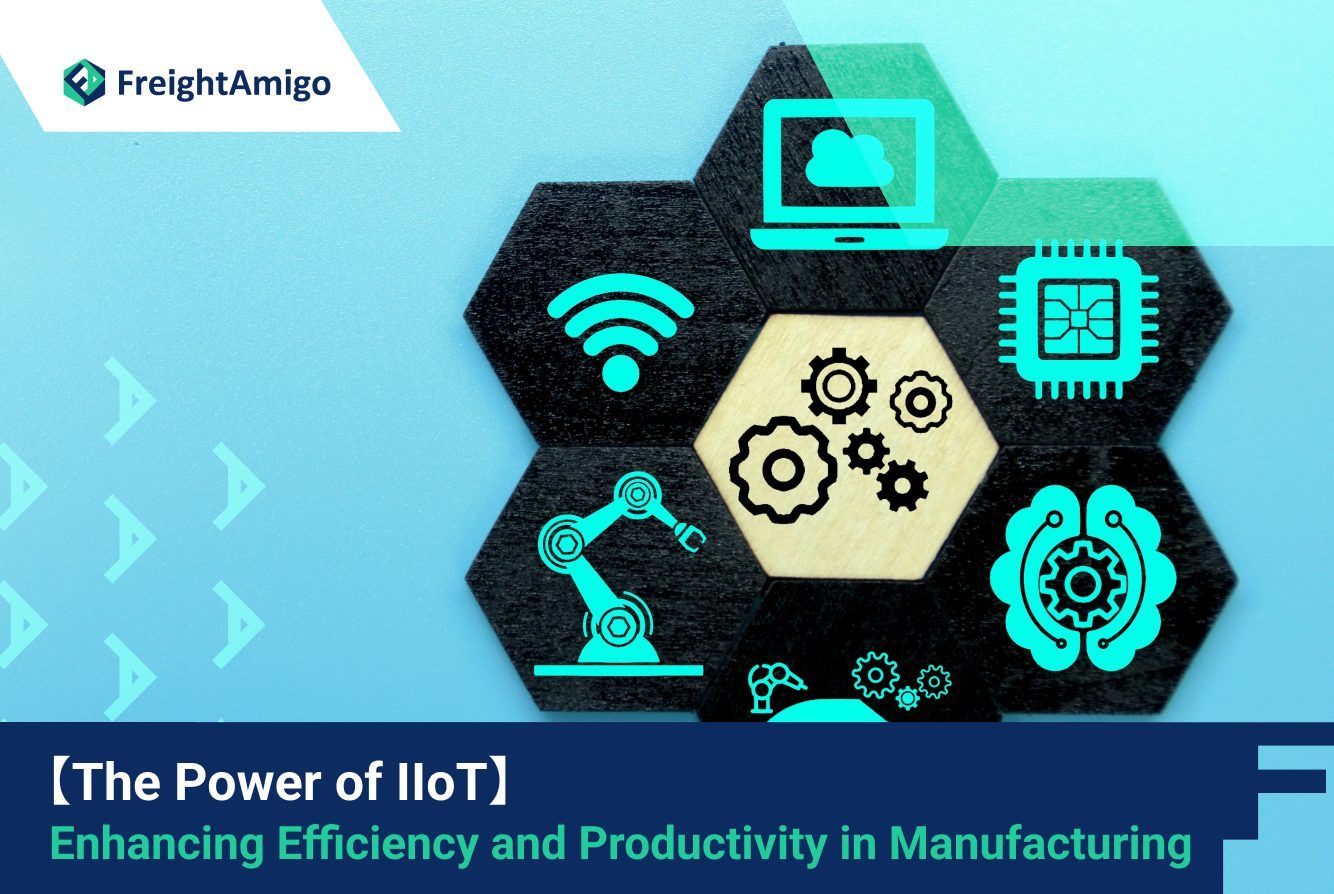 FreightAmigo

【The Power of IIoT】
Enhancing Efficiency and Productivity in Manufacturing